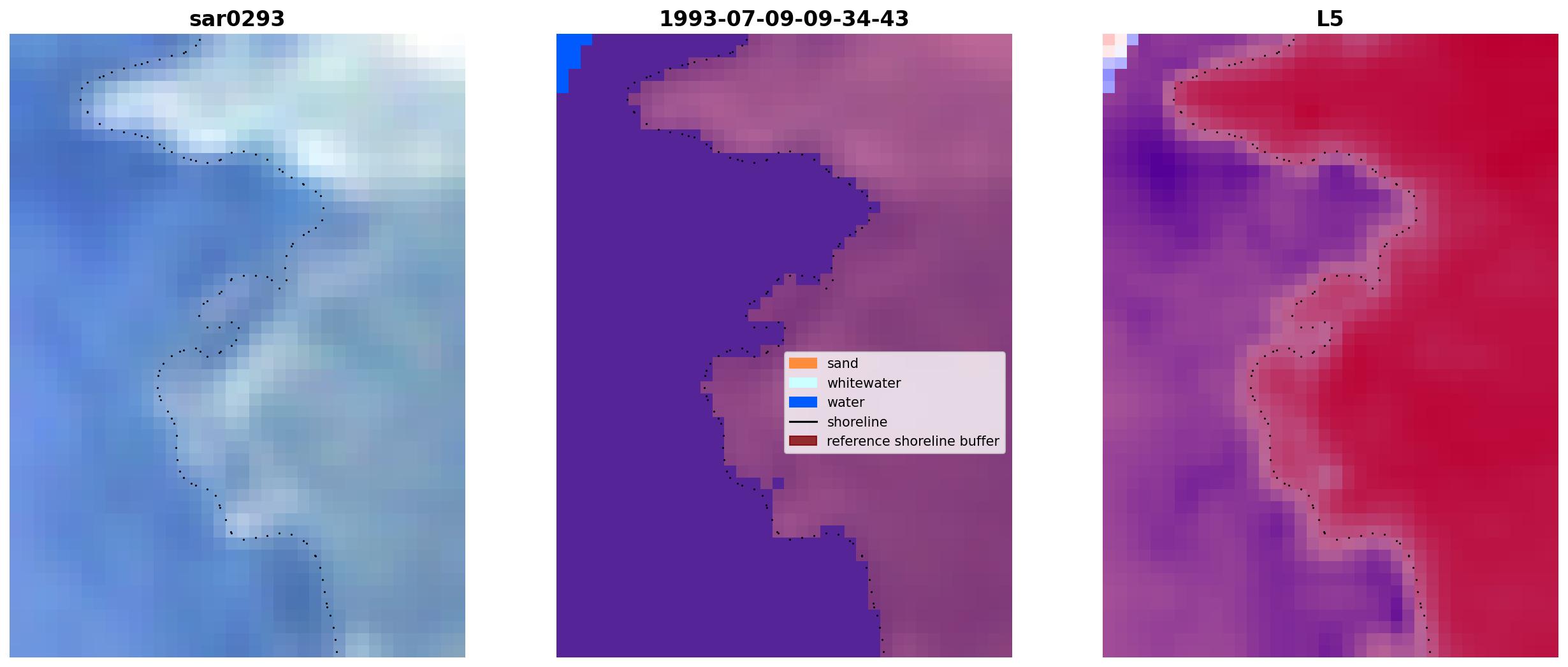 sar0293

1993-07-09-09-34-43

sand
whitewater
water
shoreline
reference shoreline buffer

L5